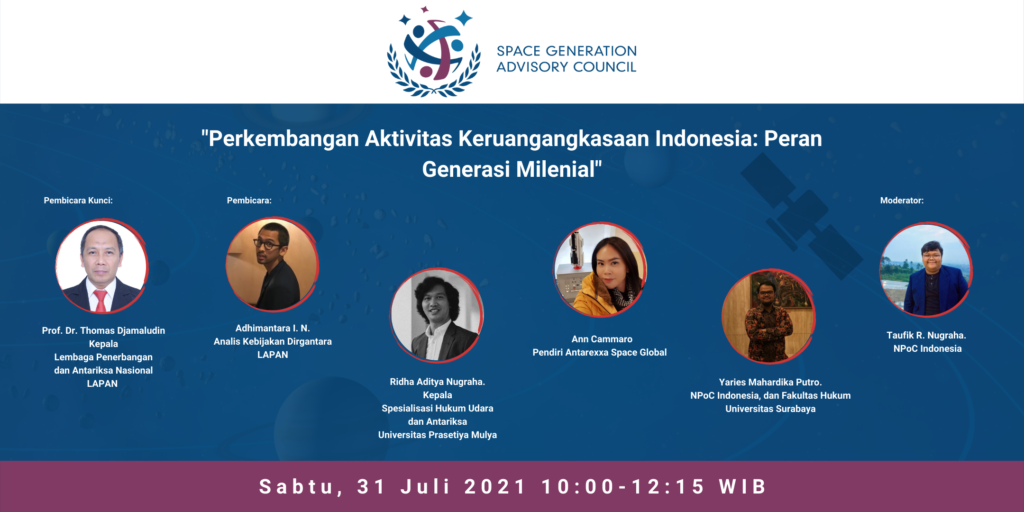 SPACE GENERATION ADVISORY COUNCIL

"Perkembangan Aktivitas Keruangangkasaan Indonesia: Peran Generasi Milenial"

Pembicara Kunci:

Prof. Dr. Thomas Djamaludin
Kepala
Lembaga Penerbangan dan Antariksa Nasional
LAPAN

Pembicara:

Adhimantara I. N.
Analis Kebijakan Dirgantara
LAPAN

Ridha Aditya Nugraha.
Kepala
Spesialisasi Hukum Udara dan Antariksa
Universitas Prasetiya Mulya

Ann Cammaro
Pendiri Antarexxa Space Global

Yaries Mahardika Putro.
NPoC Indonesia, dan Fakultas Hukum
Universitas Surabaya

Moderator:

Taufik R. Nugraha.
NPoC Indonesia

Sabtu, 31 Juli 2021 10:00-12:15 WIB